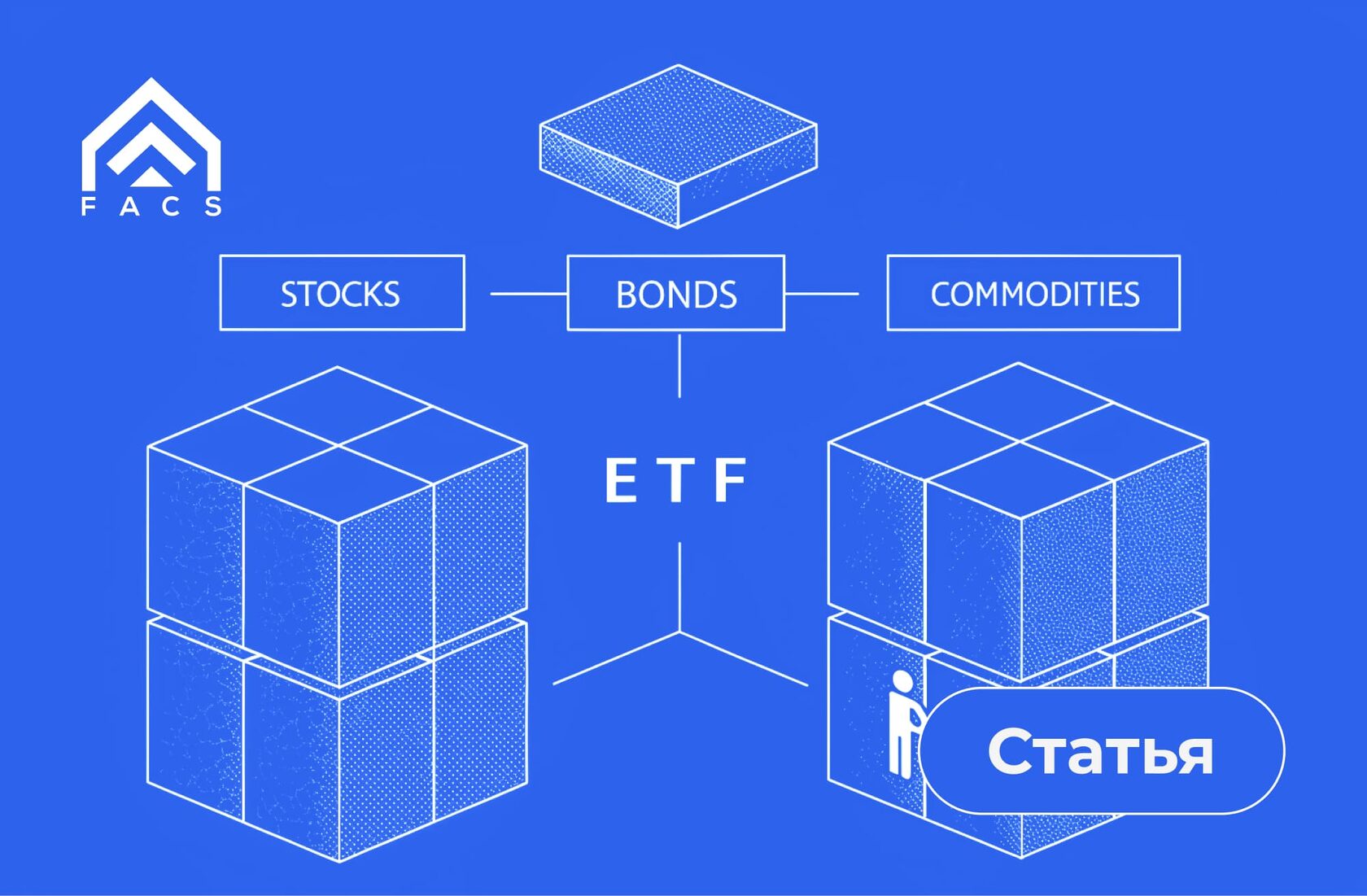 FACS

STOCKS

BONDS

COMMODITIES

ETF

Статья